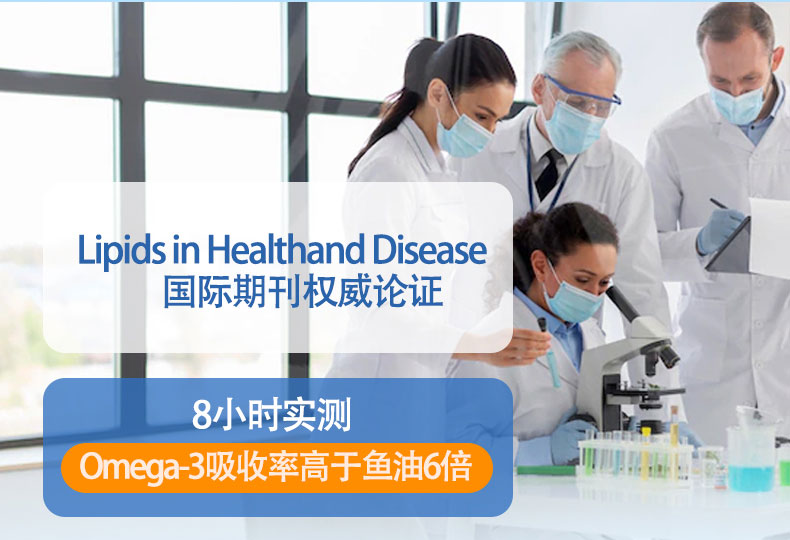 Lipids in Healthand Disease
国际期刊权威论证

8小时实测
Omega-3吸收率高于鱼油6倍